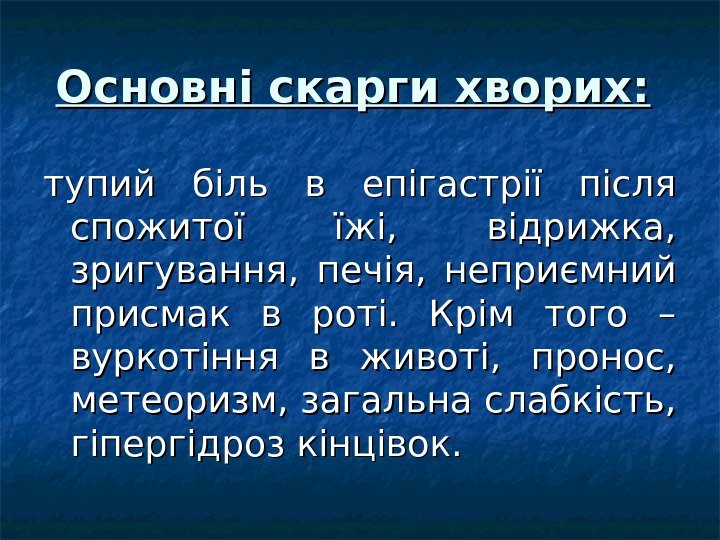 Основні скарги хворих:

тупий біль в епігастрії після спожитої їжі, відрижка, зригування, печія, неприємний присмак в роті. Крім того – вуркотіння в животі, пронос, метеоризм, загальна слабкість, гіпергідроз кінцівок.